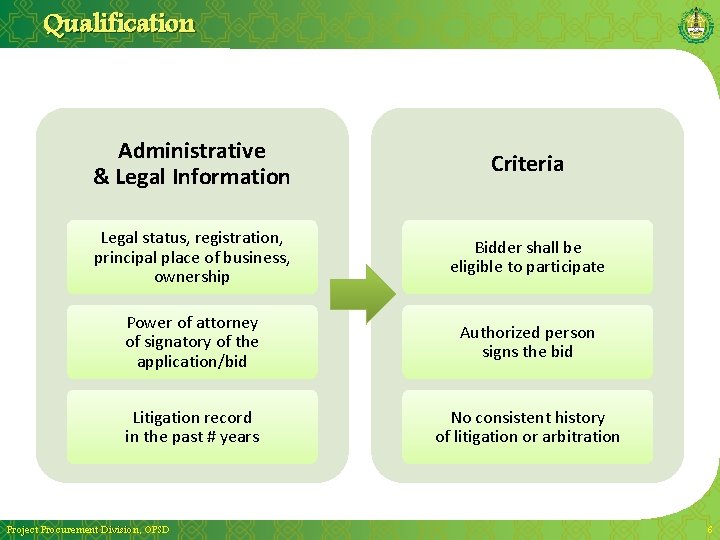 Qualification

Administrative
& Legal Information

Legal status, registration, principal place of business, ownership

Power of attorney of signatory of the application/bid

Litigation record in the past # years

Criteria

Bidder shall be eligible to participate

Authorized person signs the bid

No consistent history of litigation or arbitration

Project Procurement Division, OPSD

6